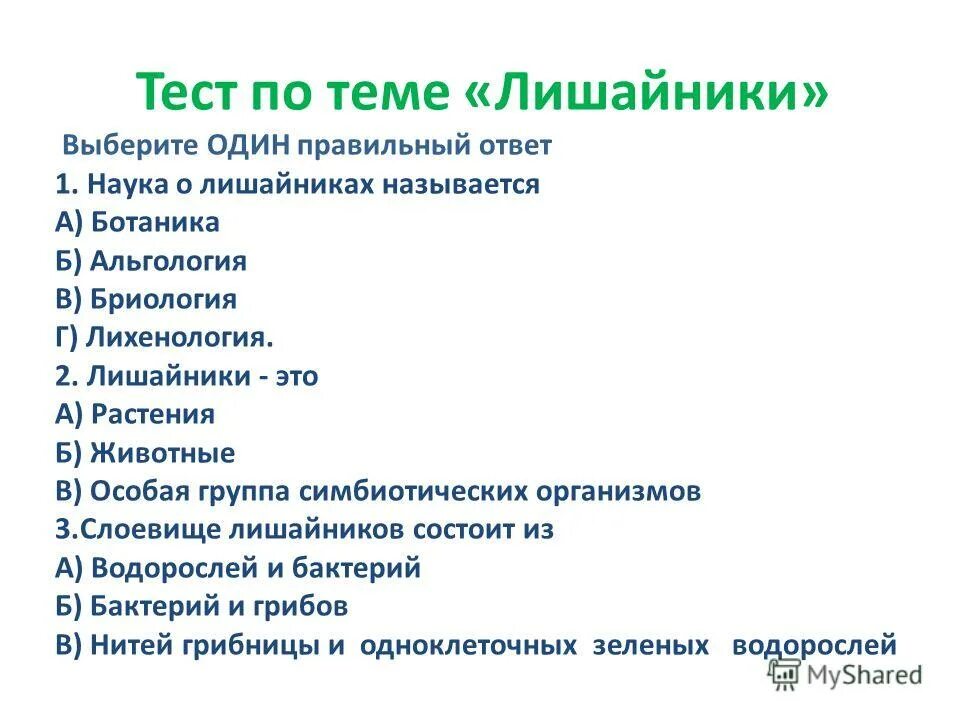 Тест по теме «Лишайники»

Выберите ОДИН правильный ответ

1. Наука о лишайниках называется
А) Ботаника
Б) Альгология
В) Бриология
Г) Лихенология.

2. Лишайники - это
А) Растения
Б) Животные
В) Особая группа симбиотических организмов

3.Слоевище лишайников состоит из
А) Водорослей и бактерий
Б) Бактерий и грибов
В) Нитей грибницы и одноклеточных зеленых водорослей

MyShared